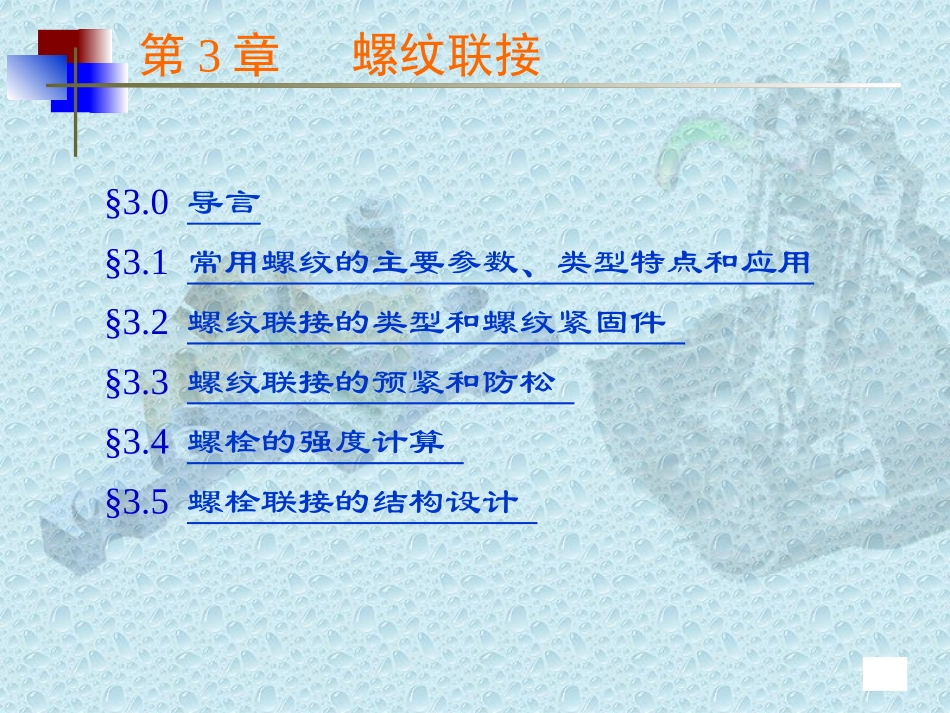 第 3 章　　螺纹联接

§3.0 导言

§3.1 常用螺纹的主要参数、类型特点和应用

§3.2 螺纹联接的类型和螺纹紧固件

§3.3 螺纹联接的预紧和防松

§3.4 螺栓的强度计算

§3.5 螺栓联接的结构设计